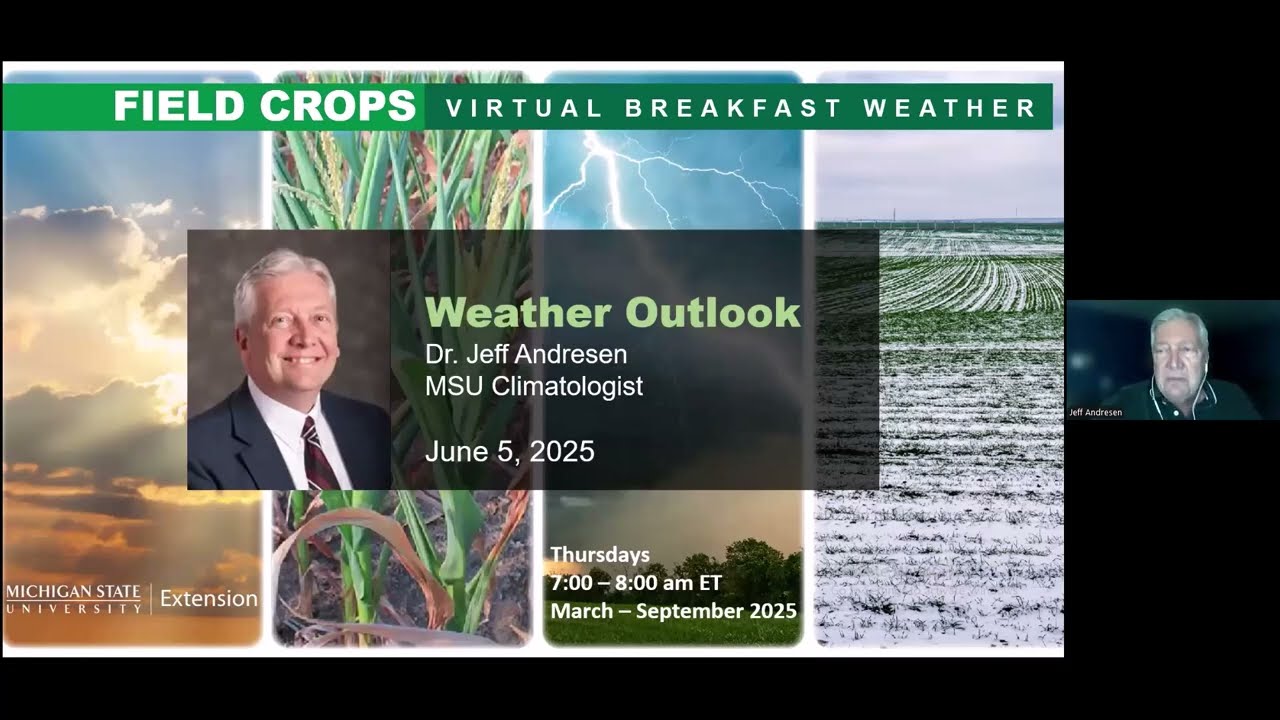 FIELD CROPS VIRTUAL BREAKFAST WEATHER

Weather Outlook
Dr. Jeff Andresen
MSU Climatologist

June 5, 2025

Thursdays
7:00 – 8:00 am ET
March – September 2025

MICHIGAN STATE UNIVERSITY | Extension

Jeff Andresen